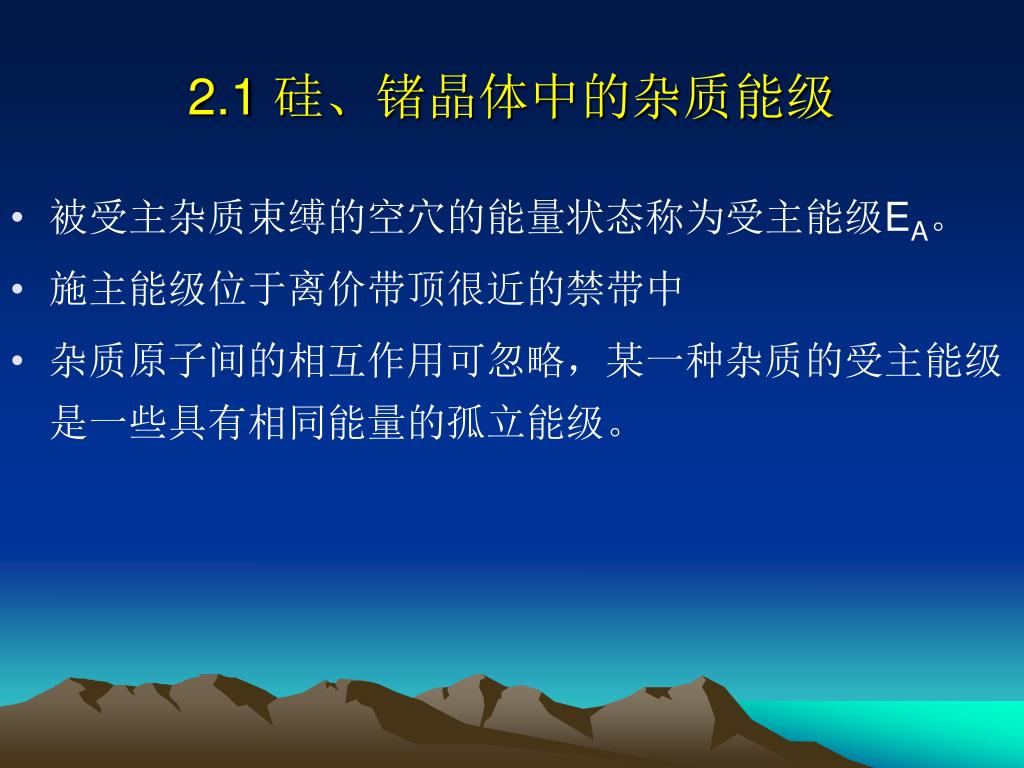 2.1 硅、锗晶体中的杂质能级

• 被受主杂质束缚的空穴的能量状态称为受主能级$E_A$。

• 施主能级位于离价带顶很近的禁带中

• 杂质原子间的相互作用可忽略，某一种杂质的受主能级是一些具有相同能量的孤立能级。